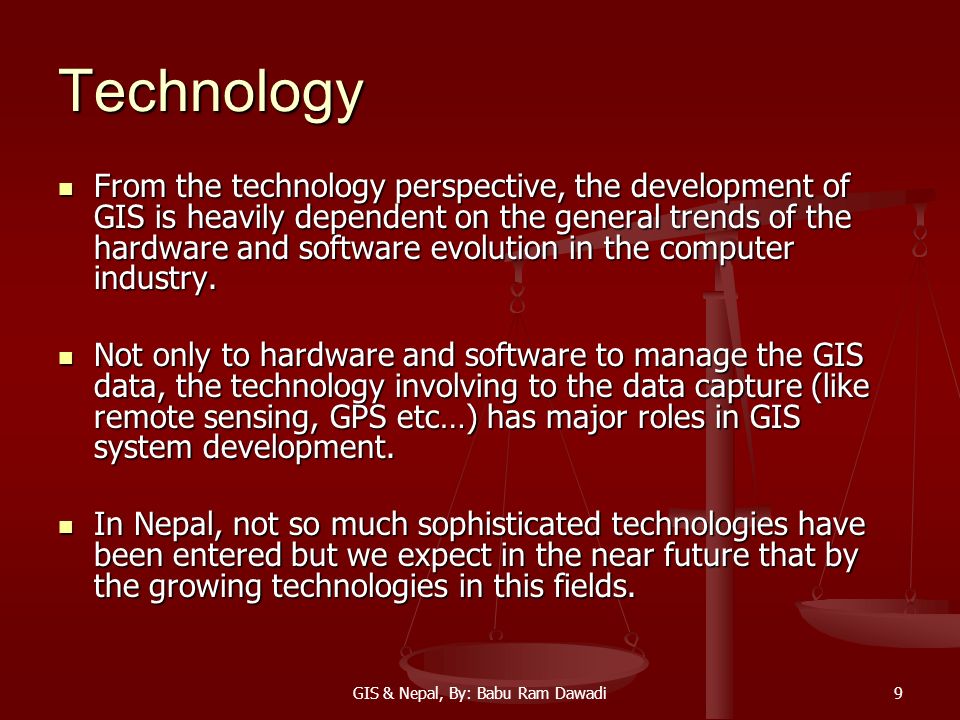 Technology

- From the technology perspective, the development of GIS is heavily dependent on the general trends of the hardware and software evolution in the computer industry.

- Not only to hardware and software to manage the GIS data, the technology involving to the data capture (like remote sensing, GPS etc…) has major roles in GIS system development.

- In Nepal, not so much sophisticated technologies have been entered but we expect in the near future that by the growing technologies in this fields.

GIS & Nepal, By: Babu Ram Dawadi

9